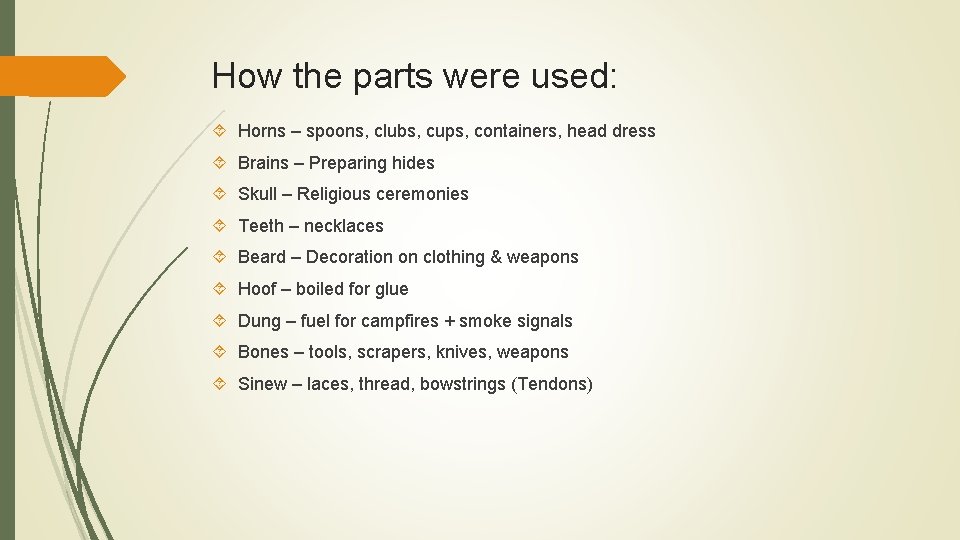 How the parts were used:

Horns – spoons, clubs, cups, containers, head dress

Brains – Preparing hides

Skull – Religious ceremonies

Teeth – necklaces

Beard – Decoration on clothing & weapons

Hoof – boiled for glue

Dung – fuel for campfires + smoke signals

Bones – tools, scrapers, knives, weapons

Sinew – laces, thread, bowstrings (Tendons)